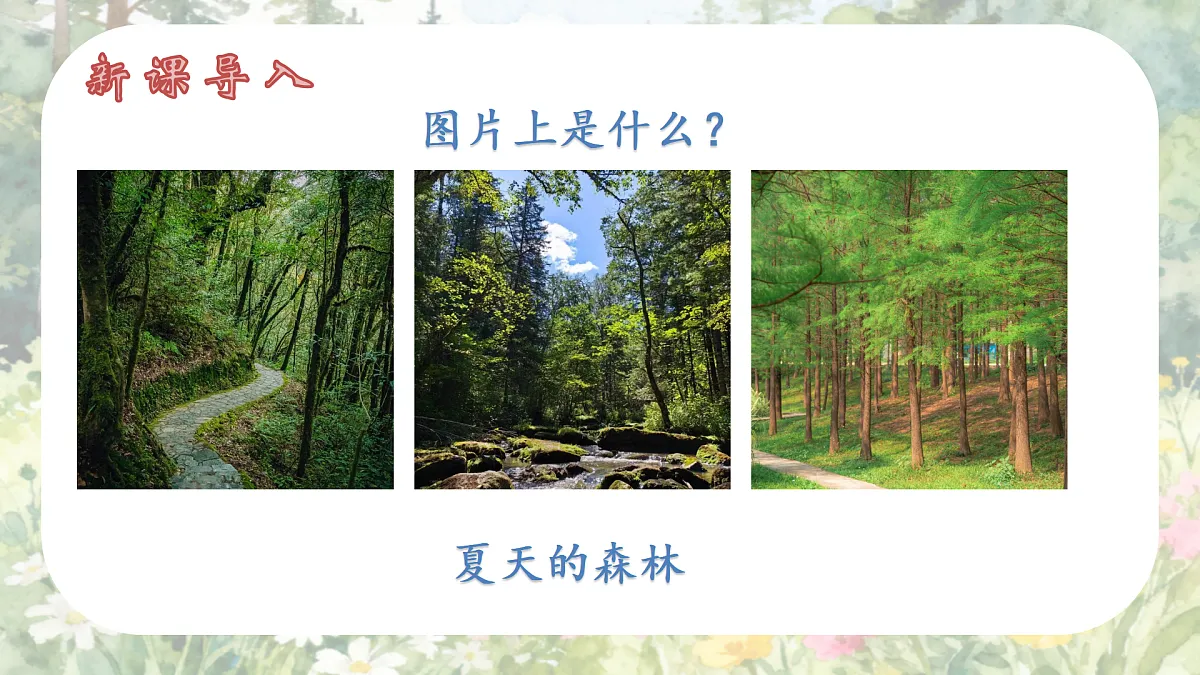 新课导入

图片上是什么？

夏天的森林